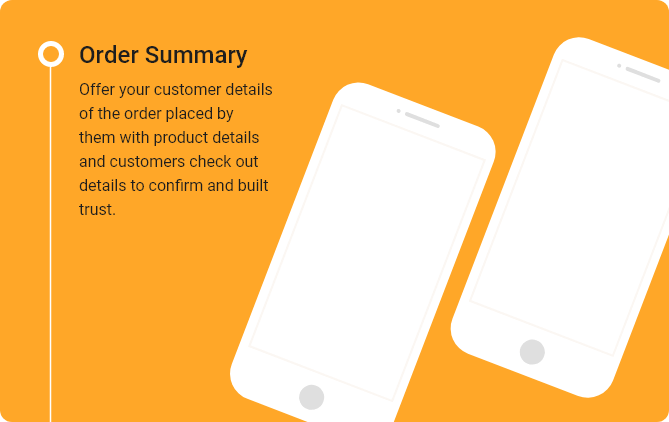 Order Summary

Offer your customer details of the order placed by them with product details and customers check out details to confirm and built trust.